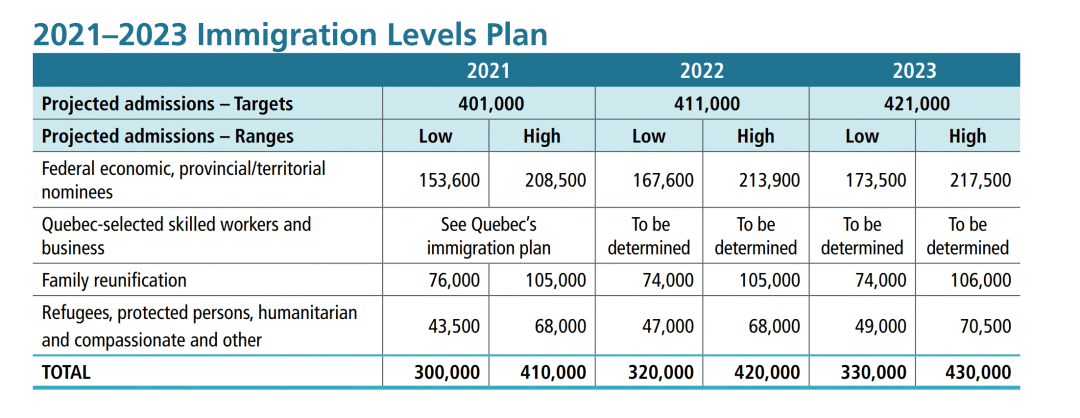 2021–2023 Immigration Levels Plan

| | 2021 | | 2022 | | 2023 | |
|---|---|---|---|---|---|---|
| Projected admissions – Targets | 401,000 | | 411,000 | | 421,000 | |
| Projected admissions – Ranges | Low | High | Low | High | Low | High |
| Federal economic, provincial/territorial nominees | 153,600 | 208,500 | 167,600 | 213,900 | 173,500 | 217,500 |
| Quebec-selected skilled workers and business | See Quebec's immigration plan | | To be determined | To be determined | To be determined | To be determined |
| Family reunification | 76,000 | 105,000 | 74,000 | 105,000 | 74,000 | 106,000 |
| Refugees, protected persons, humanitarian and compassionate and other | 43,500 | 68,000 | 47,000 | 68,000 | 49,000 | 70,500 |
| TOTAL | 300,000 | 410,000 | 320,000 | 420,000 | 330,000 | 430,000 |